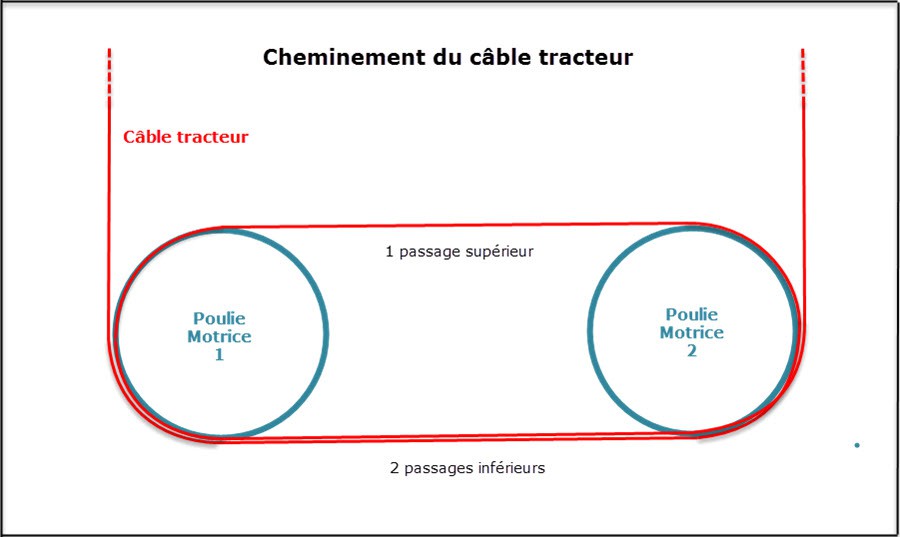 Cheminement du câble tracteur

Câble tracteur

1 passage supérieur

Poulie Motrice 1

Poulie Motrice 2

2 passages inférieurs